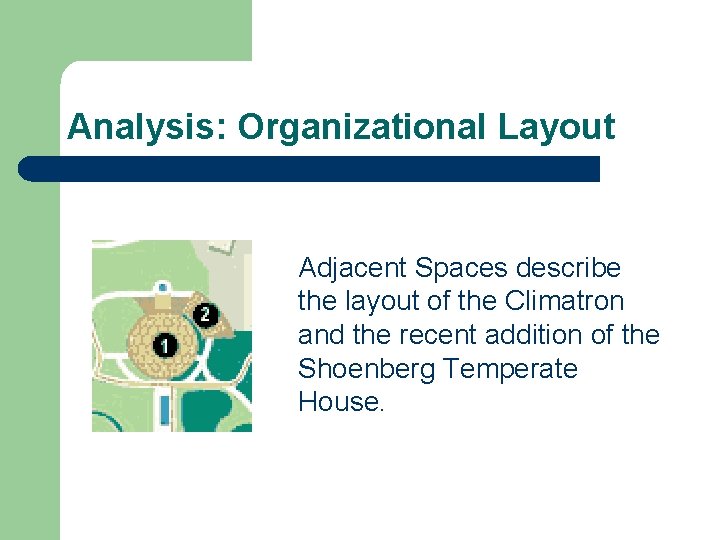 Analysis: Organizational Layout

1

2

Adjacent Spaces describe the layout of the Climatron and the recent addition of the Shoenberg Temperate House.